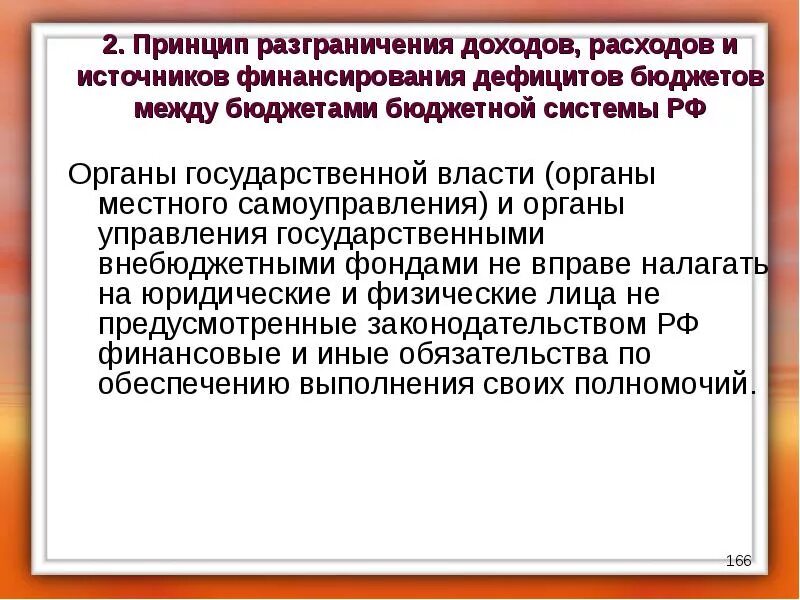 2. Принцип разграничения доходов, расходов и источников финансирования дефицитов бюджетов между бюджетами бюджетной системы РФ

Органы государственной власти (органы местного самоуправления) и органы управления государственными внебюджетными фондами не вправе налагать на юридические и физические лица не предусмотренные законодательством РФ финансовые и иные обязательства по обеспечению выполнения своих полномочий.

166